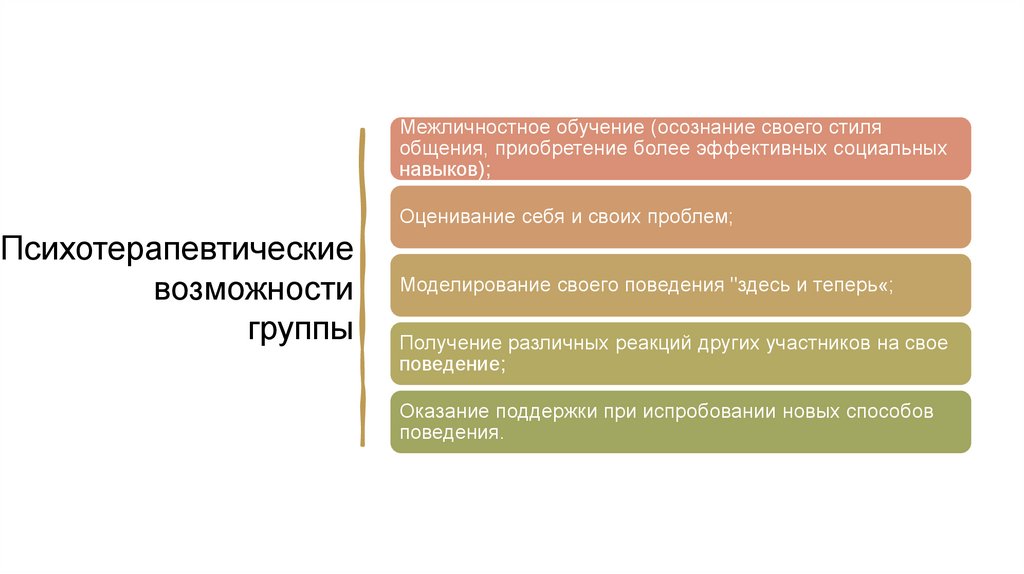 Психотерапевтические возможности группы

Межличностное обучение (осознание своего стиля общения, приобретение более эффективных социальных навыков);

Оценивание себя и своих проблем;

Моделирование своего поведения "здесь и теперь«;

Получение различных реакций других участников на свое поведение;

Оказание поддержки при испробовании новых способов поведения.